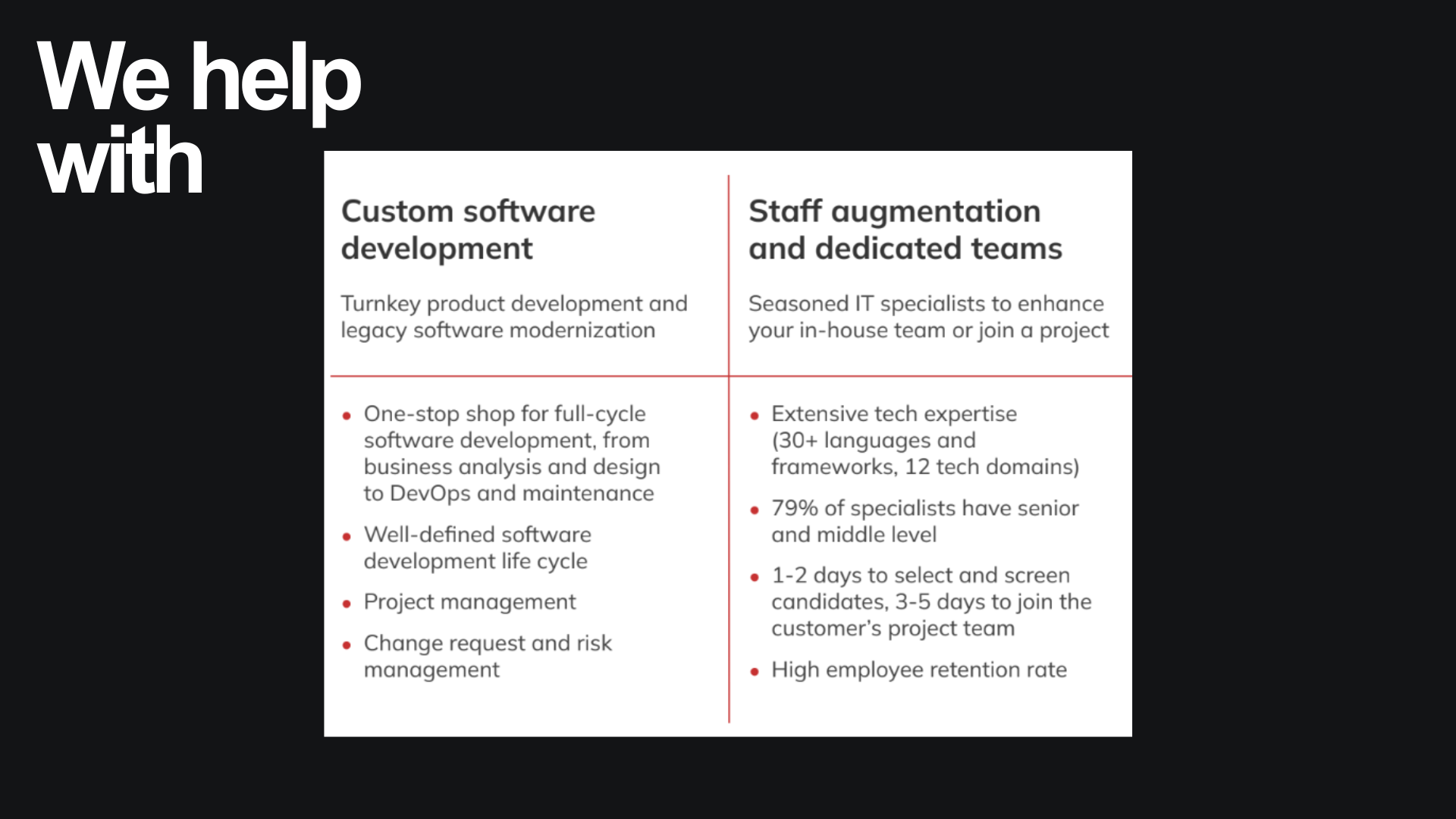 We help with

Custom software development

Turnkey product development and legacy software modernization

- One-stop shop for full-cycle software development, from business analysis and design to DevOps and maintenance
- Well-defined software development life cycle
- Project management
- Change request and risk management

Staff augmentation and dedicated teams

Seasoned IT specialists to enhance your in-house team or join a project

- Extensive tech expertise (30+ languages and frameworks, 12 tech domains)
- 79% of specialists have senior and middle level
- 1-2 days to select and screen candidates, 3-5 days to join the customer's project team
- High employee retention rate